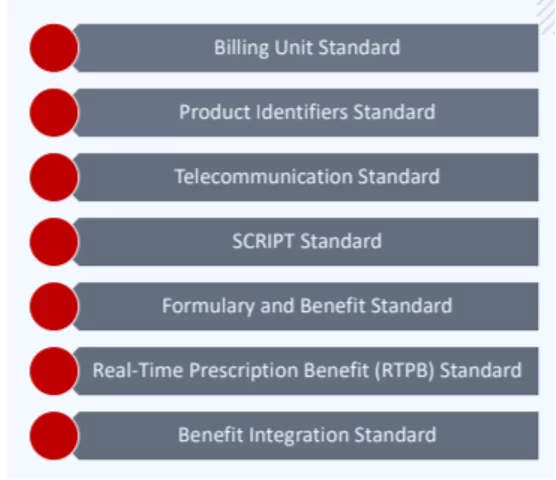 Billing Unit Standard

Product Identifiers Standard

Telecommunication Standard

SCRIPT Standard

Formulary and Benefit Standard

Real-Time Prescription Benefit (RTPB) Standard

Benefit Integration Standard